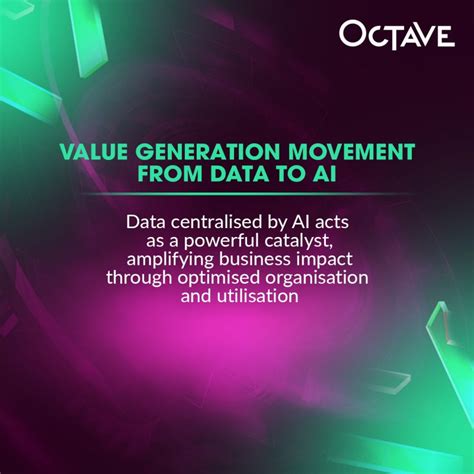 OCTAVE

VALUE GENERATION MOVEMENT FROM DATA TO AI

Data centralised by AI acts as a powerful catalyst, amplifying business impact through optimised organisation and utilisation